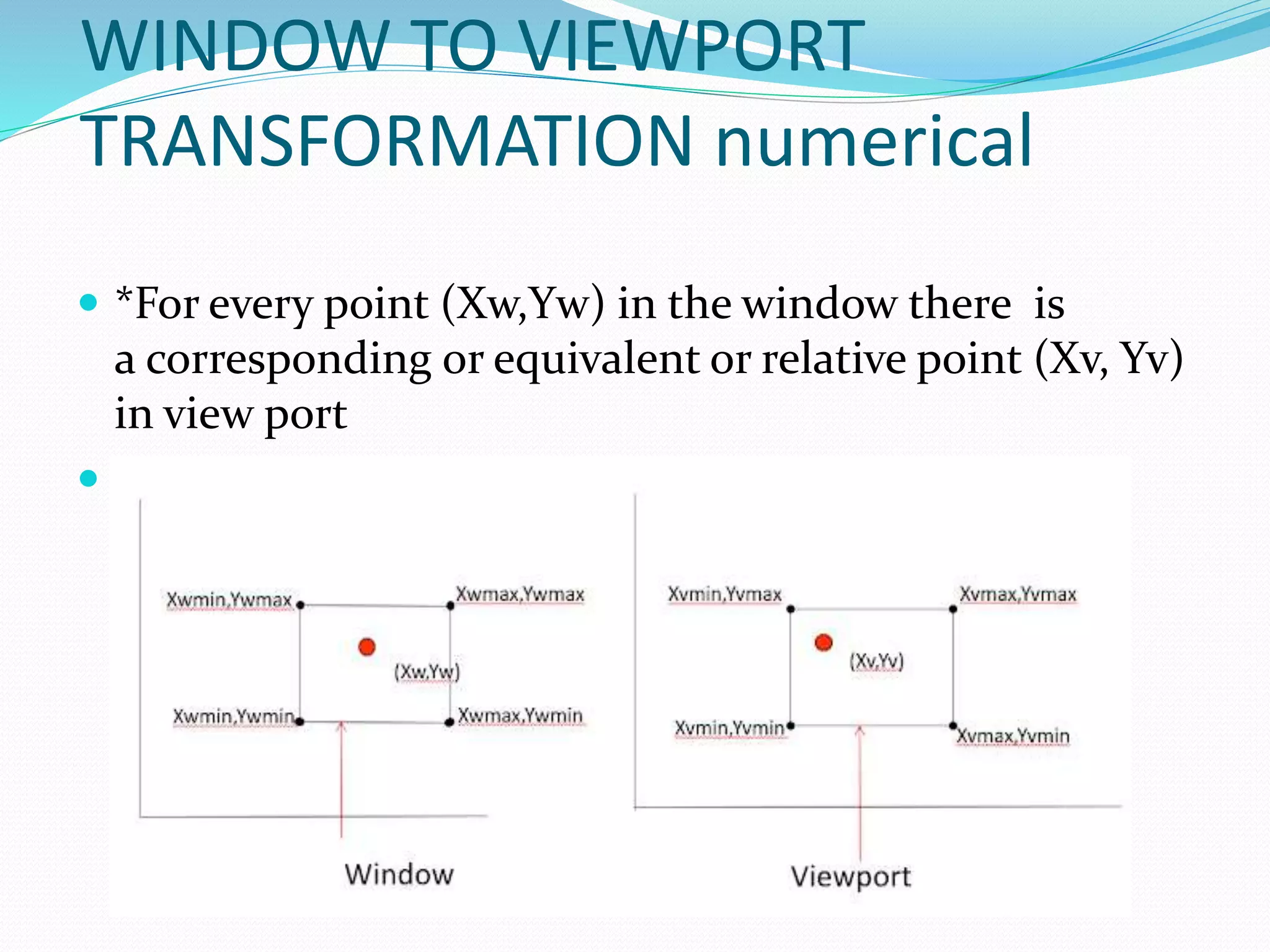 WINDOW TO VIEWPORT TRANSFORMATION numerical

*For every point (Xw,Yw) in the window there is a corresponding or equivalent or relative point (Xv, Yv) in view port

Xwmin,Ywmax
Xwmax,Ywmax
(Xw,Yw)
Xwmin,Ywmin
Xwmax,Ywmin
Window

Xvmin,Yvmax
Xvmax,Yvmax
(Xv,Yv)
Xvmin,Yvmin
Xvmax,Yvmin
Viewport